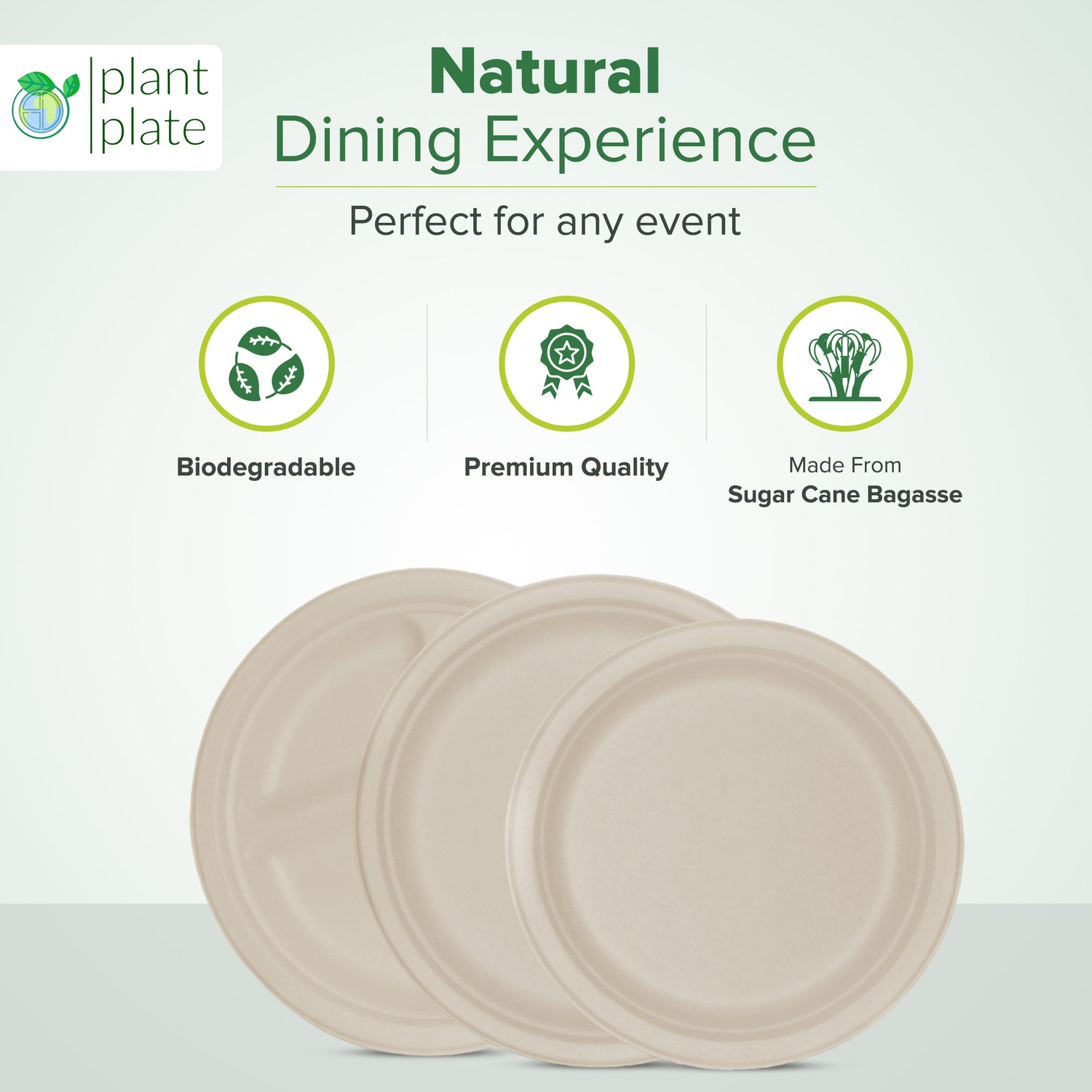 plant plate

Natural
Dining Experience

Perfect for any event

Biodegradable

Premium Quality

Made From
Sugar Cane Bagasse